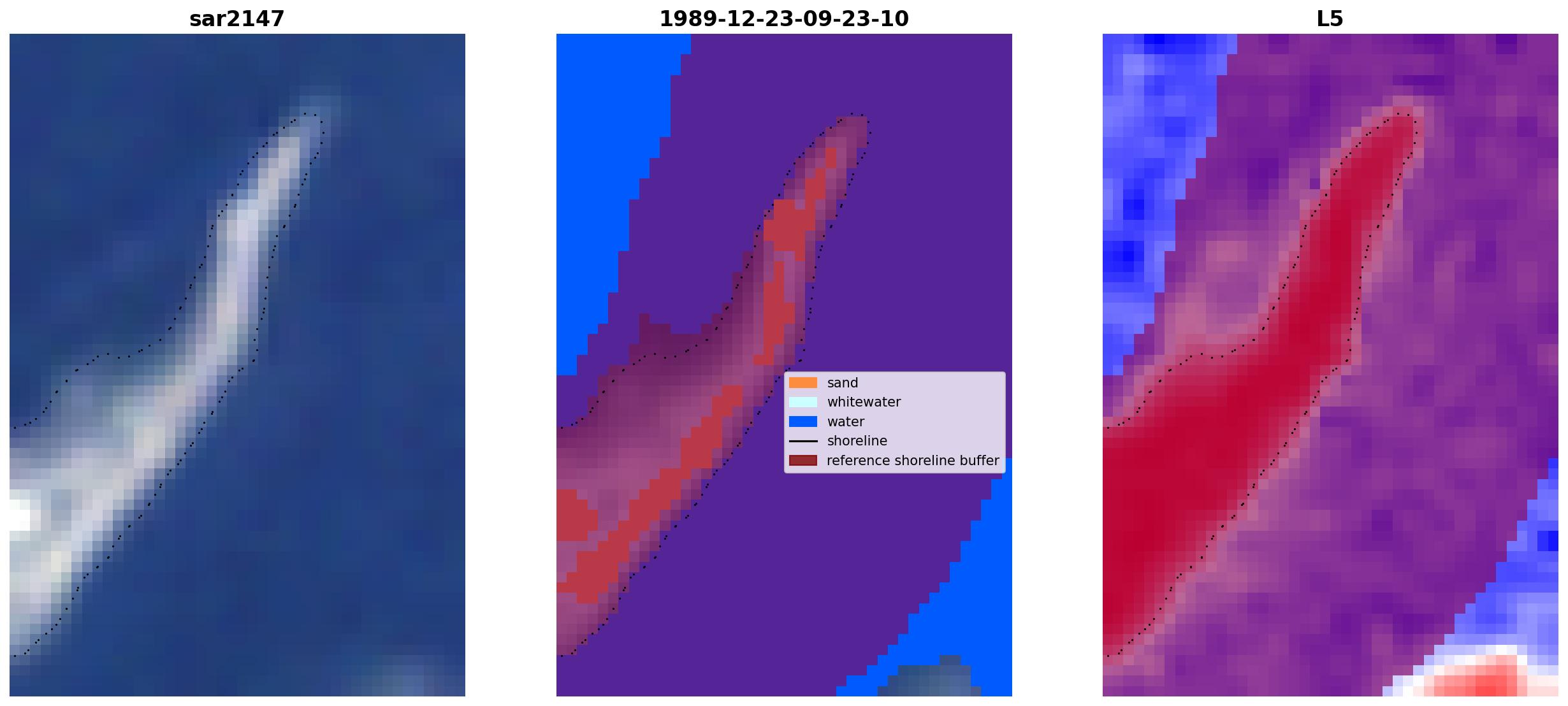 sar2147

1989-12-23-09-23-10

sand
whitewater
water
shoreline
reference shoreline buffer

L5